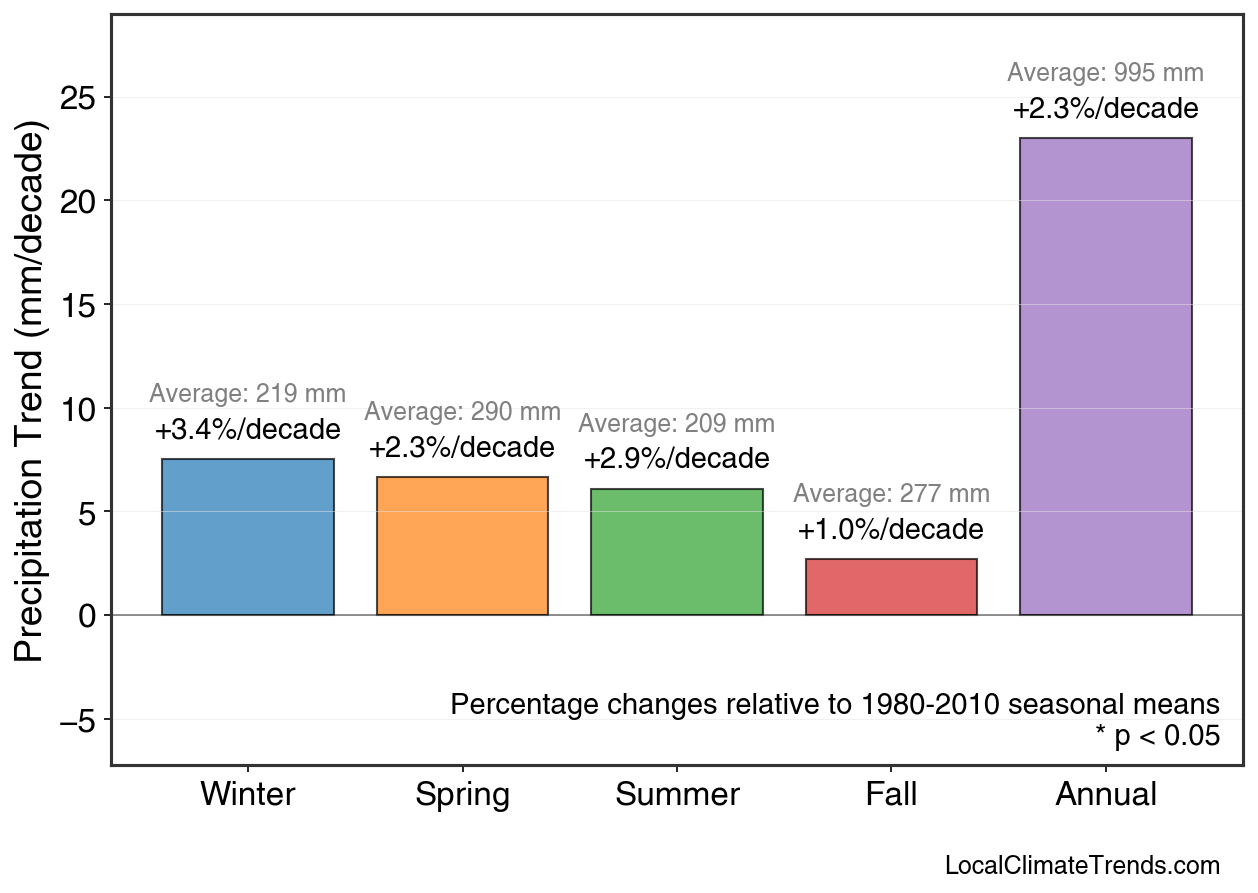 Precipitation Trend (mm/decade)

25
20
15
10
5
0
−5

Average: 219 mm
+3.4%/decade

Average: 290 mm
+2.3%/decade

Average: 209 mm
+2.9%/decade

Average: 277 mm
+1.0%/decade

Average: 995 mm
+2.3%/decade

Percentage changes relative to 1980-2010 seasonal means
* p < 0.05

Winter
Spring
Summer
Fall
Annual

LocalClimateTrends.com